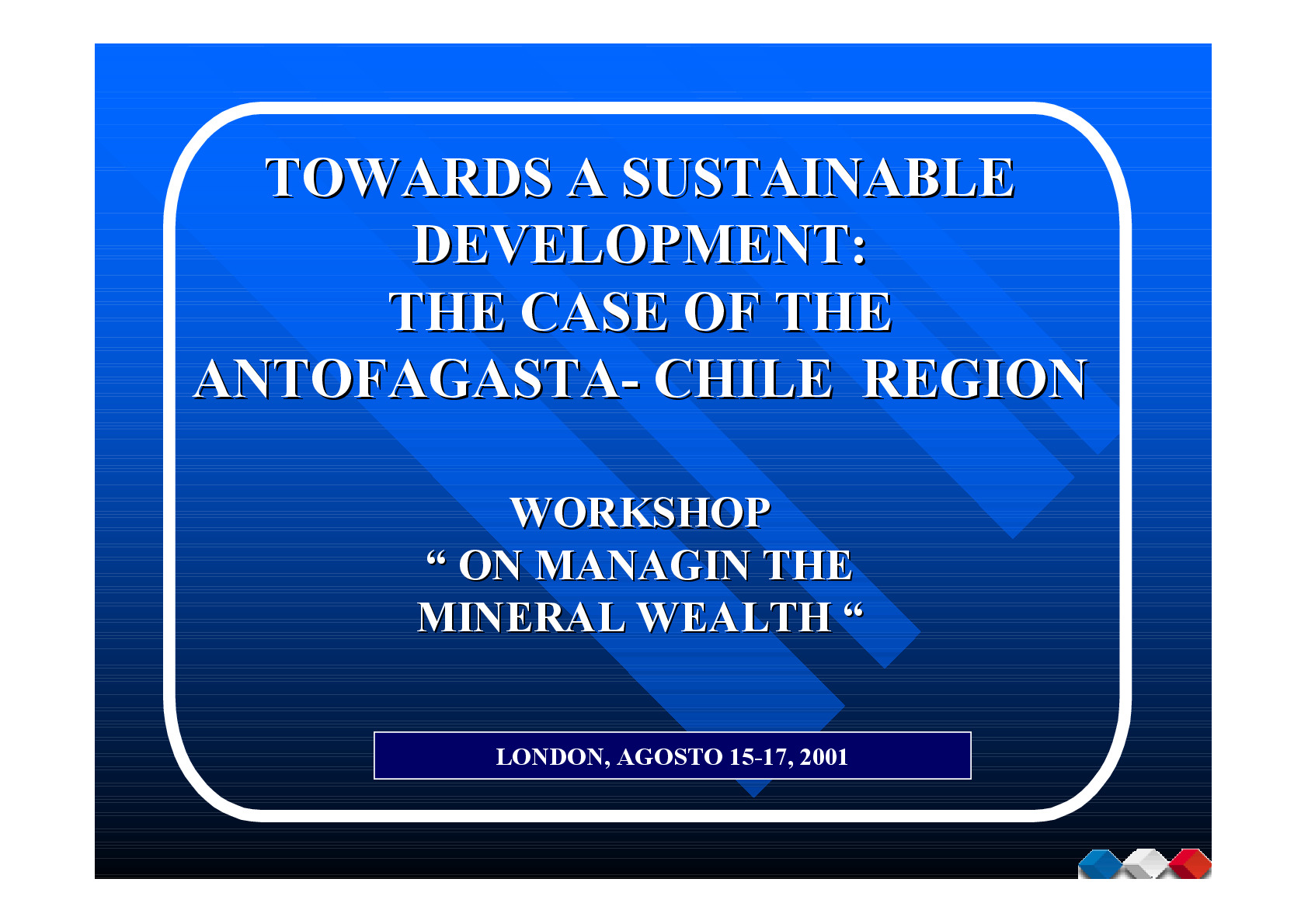 TOWARDS A SUSTAINABLE DEVELOPMENT:
THE CASE OF THE
ANTOFAGASTA- CHILE REGION

WORKSHOP
" ON MANAGIN THE
MINERAL WEALTH "

LONDON, AGOSTO 15-17, 2001